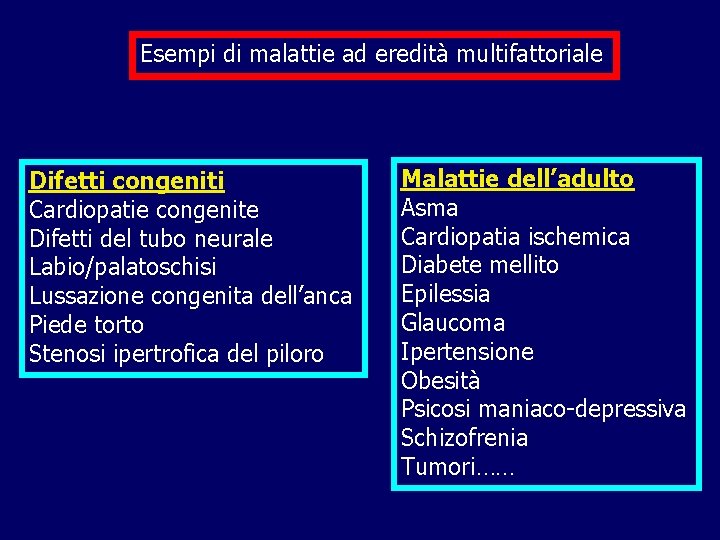 Esempi di malattie ad eredità multifattoriale

Difetti congeniti
Cardiopatie congenite
Difetti del tubo neurale
Labio/palatoschisi
Lussazione congenita dell'anca
Piede torto
Stenosi ipertrofica del piloro

Malattie dell'adulto
Asma
Cardiopatia ischemica
Diabete mellito
Epilessia
Glaucoma
Ipertensione
Obesità
Psicosi maniaco-depressiva
Schizofrenia
Tumori……